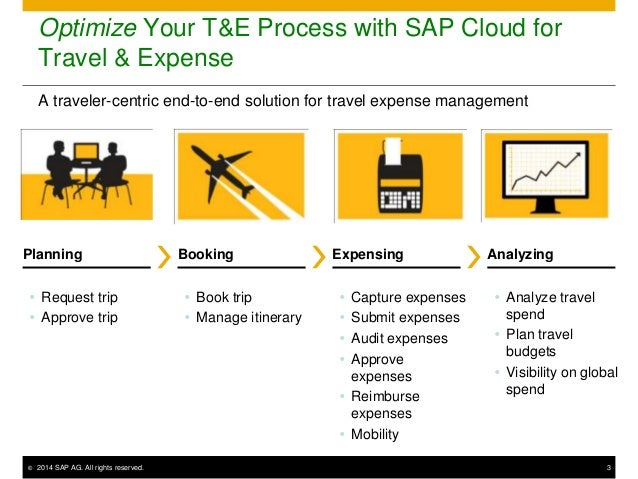 Optimize Your T&E Process with SAP Cloud for Travel & Expense

A traveler-centric end-to-end solution for travel expense management

Planning

- Request trip
- Approve trip

Booking

- Book trip
- Manage itinerary

Expensing

- Capture expenses
- Submit expenses
- Audit expenses
- Approve expenses
- Reimburse expenses
- Mobility

Analyzing

- Analyze travel spend
- Plan travel budgets
- Visibility on global spend

© 2014 SAP AG. All rights reserved. 3